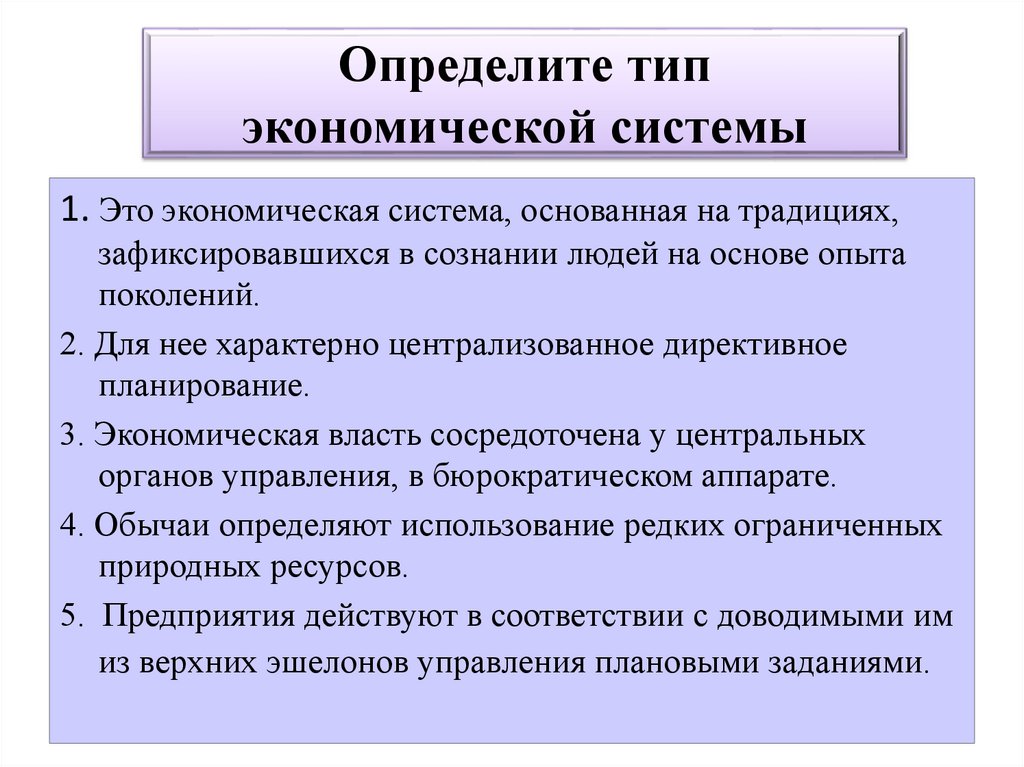 Определите тип экономической системы

1. Это экономическая система, основанная на традициях, зафиксировавшихся в сознании людей на основе опыта поколений.

2. Для нее характерно централизованное директивное планирование.

3. Экономическая власть сосредоточена у центральных органов управления, в бюрократическом аппарате.

4. Обычаи определяют использование редких ограниченных природных ресурсов.

5. Предприятия действуют в соответствии с доводимыми им из верхних эшелонов управления плановыми заданиями.